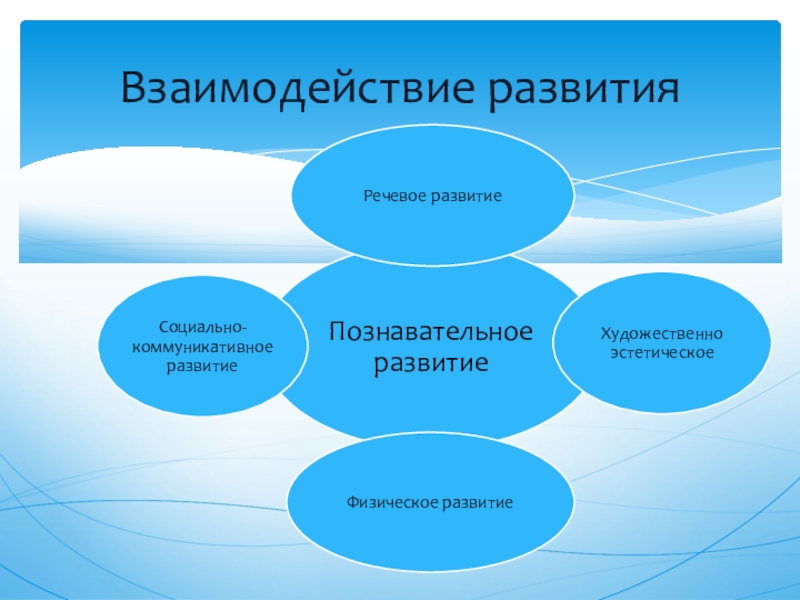 Взаимодействие развития

Речевое развитие

Социально-коммуникативное развитие

Познавательное развитие

Художественно эстетическое

Физическое развитие